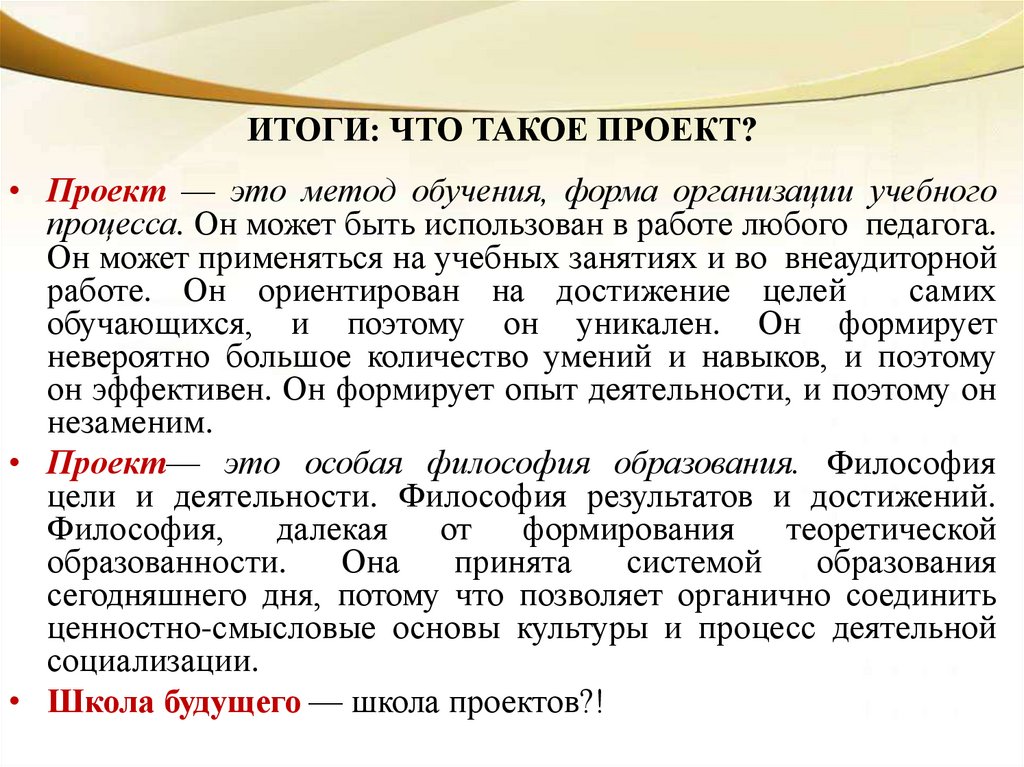 ИТОГИ: ЧТО ТАКОЕ ПРОЕКТ?

• Проект — это метод обучения, форма организации учебного процесса. Он может быть использован в работе любого педагога. Он может применяться на учебных занятиях и во внеаудиторной работе. Он ориентирован на достижение целей самих обучающихся, и поэтому он уникален. Он формирует невероятно большое количество умений и навыков, и поэтому он эффективен. Он формирует опыт деятельности, и поэтому он незаменим.

• Проект— это особая философия образования. Философия цели и деятельности. Философия результатов и достижений. Философия, далекая от формирования теоретической образованности. Она принята системой образования сегодняшнего дня, потому что позволяет органично соединить ценностно-смысловые основы культуры и процесс деятельной социализации.

• Школа будущего — школа проектов?!